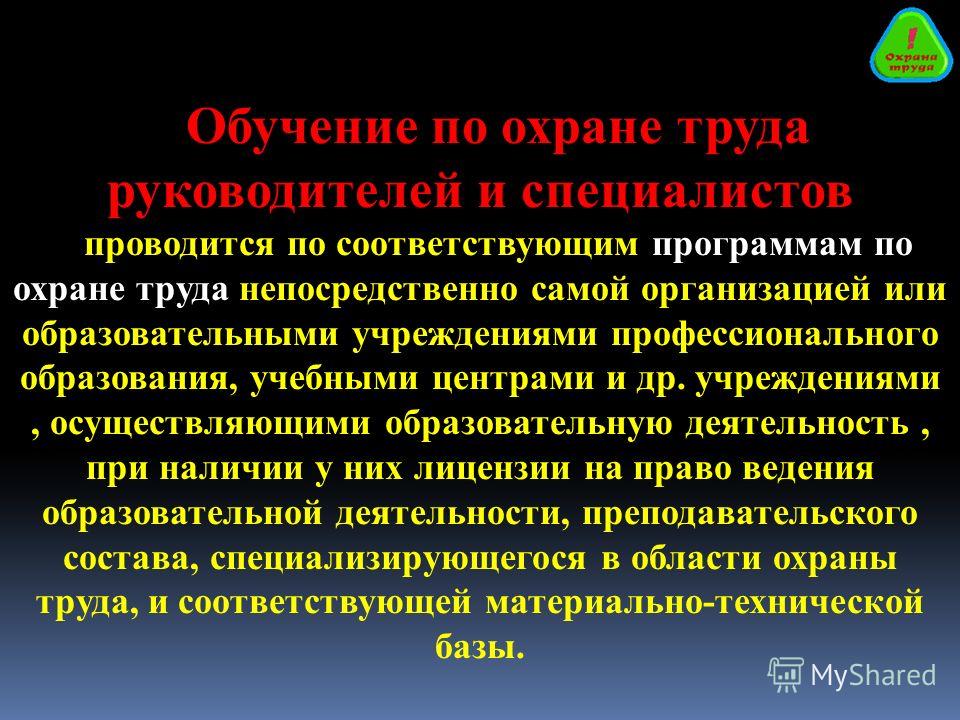 !
Охрана труда

Обучение по охране труда руководителей и специалистов

проводится по соответствующим программам по охране труда непосредственно самой организацией или образовательными учреждениями профессионального образования, учебными центрами и др. учреждениями , осуществляющими образовательную деятельность , при наличии у них лицензии на право ведения образовательной деятельности, преподавательского состава, специализирующегося в области охраны труда, и соответствующей материально-технической базы.

MyShared